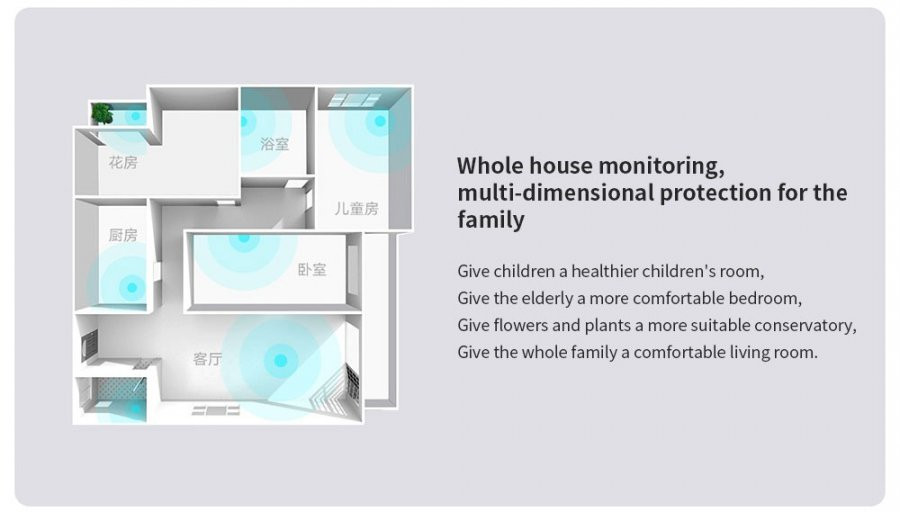 花房

浴室

儿童房

厨房

卧室

客厅

Whole house monitoring, multi-dimensional protection for the family

Give children a healthier children's room,
Give the elderly a more comfortable bedroom,
Give flowers and plants a more suitable conservatory,
Give the whole family a comfortable living room.